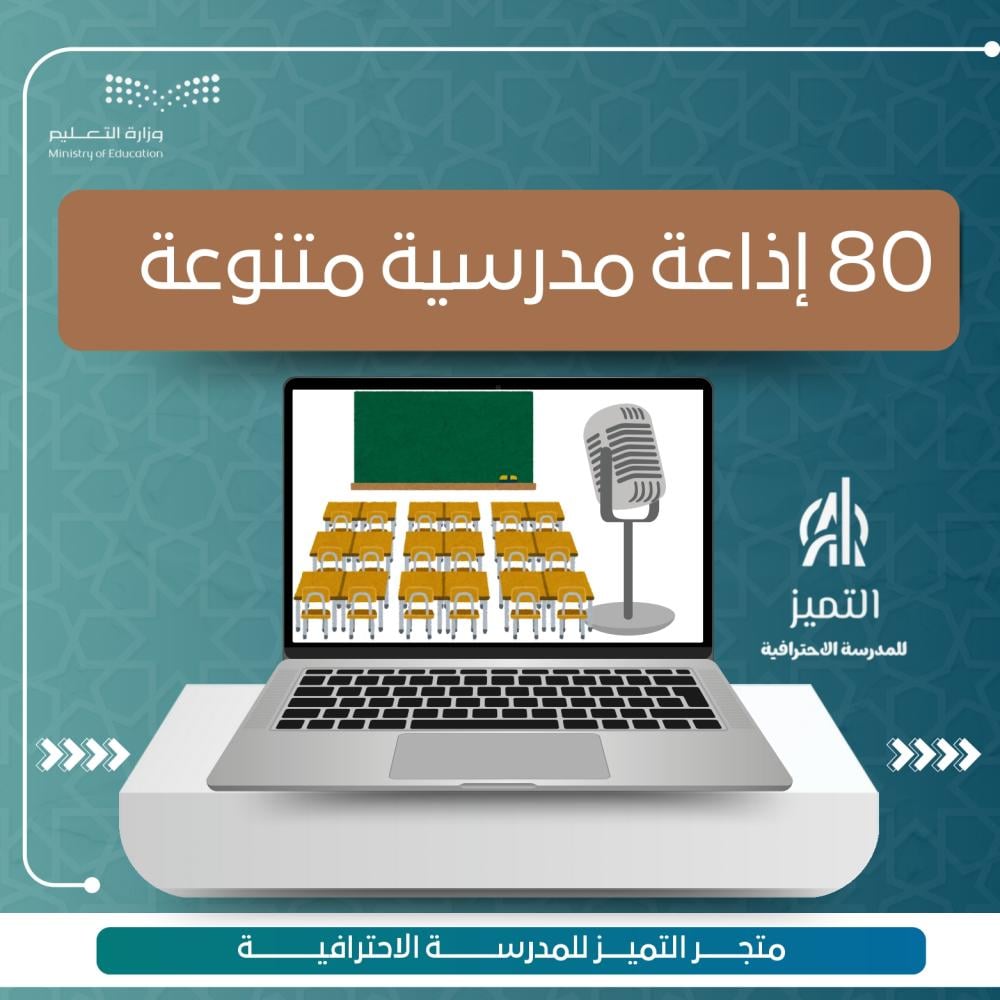 وزارة التعليم
Ministry of Education

80 إذاعة مدرسية متنوعة

التميز
للمدرسة الاحترافية

متجر التميز للمدرسة الاحترافية